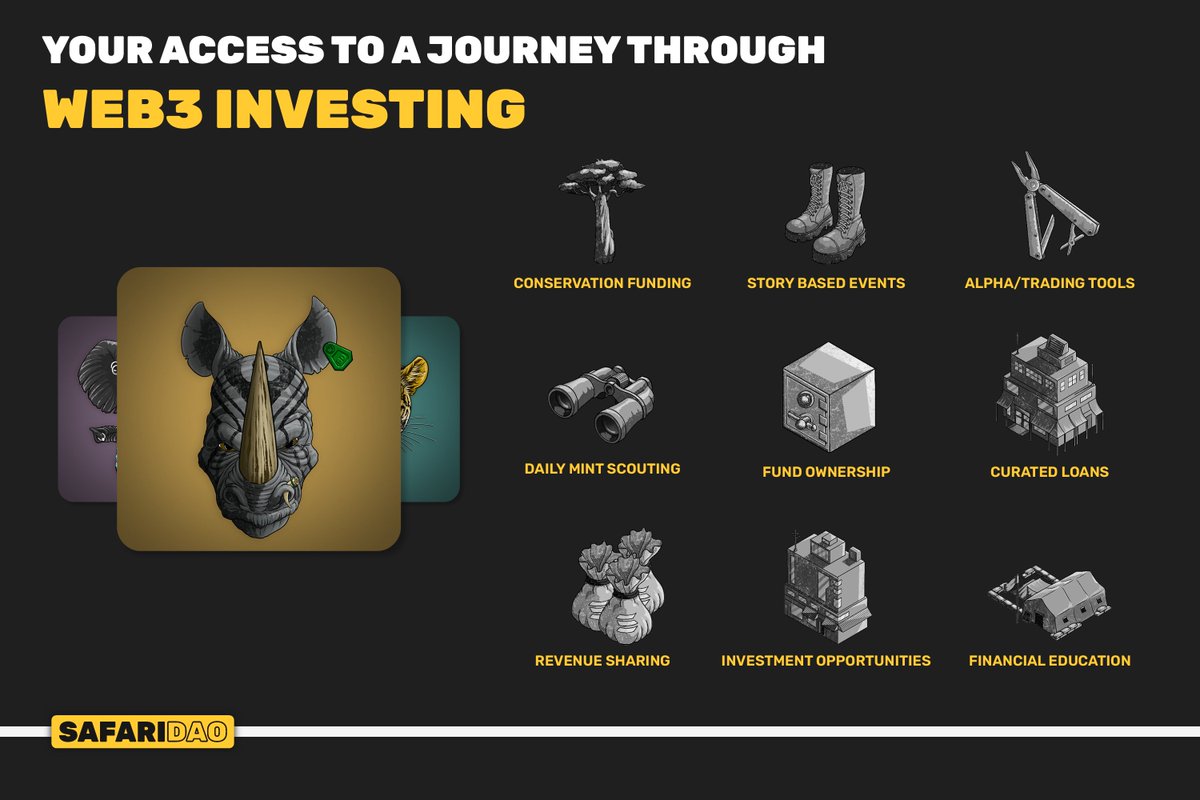 YOUR ACCESS TO A JOURNEY THROUGH

WEB3 INVESTING

CONSERVATION FUNDING

STORY BASED EVENTS

ALPHA/TRADING TOOLS

DAILY MINT SCOUTING

FUND OWNERSHIP

CURATED LOANS

REVENUE SHARING

INVESTMENT OPPORTUNITIES

FINANCIAL EDUCATION

SAFARIDAO